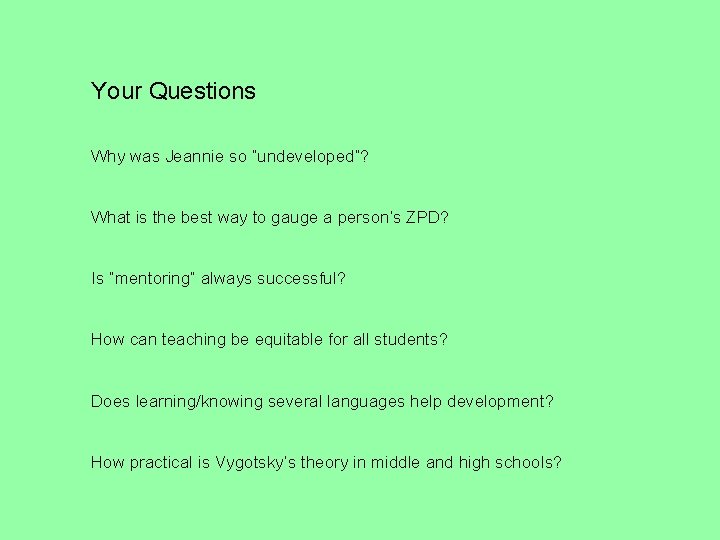 Your Questions

Why was Jeannie so "undeveloped"?

What is the best way to gauge a person's ZPD?

Is "mentoring" always successful?

How can teaching be equitable for all students?

Does learning/knowing several languages help development?

How practical is Vygotsky's theory in middle and high schools?